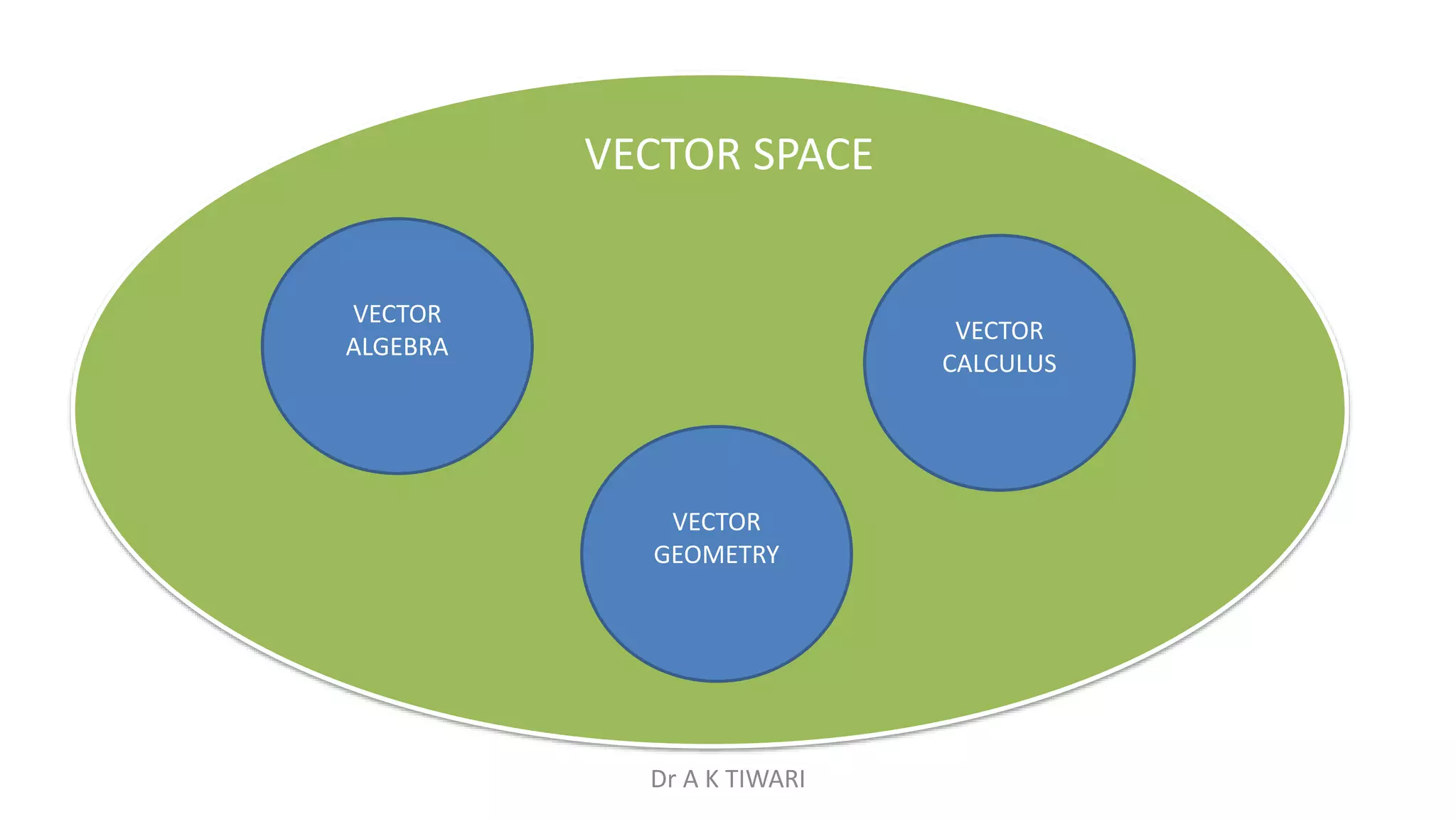 VECTOR SPACE

VECTOR ALGEBRA

VECTOR CALCULUS

VECTOR GEOMETRY

Dr A K TIWARI